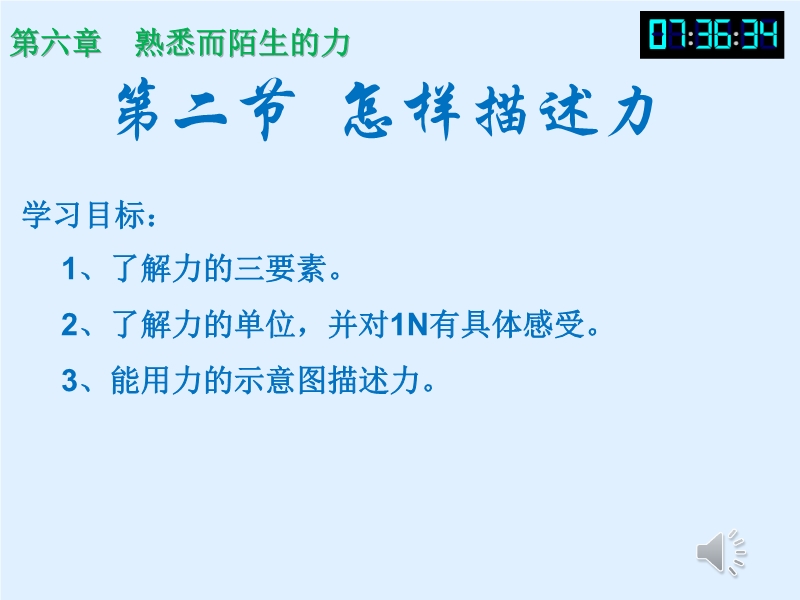 第六章　熟悉而陌生的力

07:36:34

第二节 怎样描述力

学习目标：

1、了解力的三要素。

2、了解力的单位，并对1N有具体感受。

3、能用力的示意图描述力。